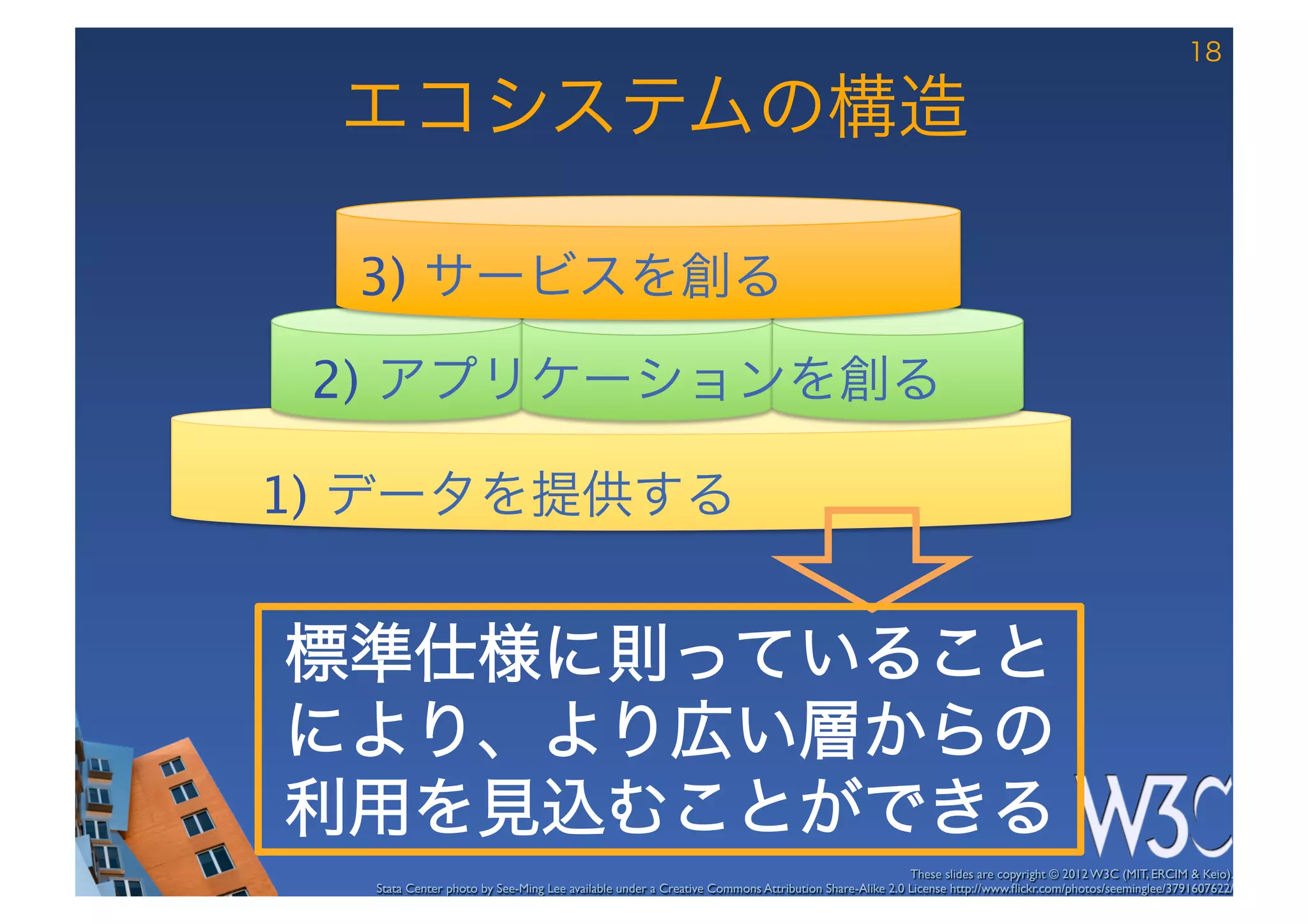 18

エコシステムの構造

3) サービスを創る

2) アプリケーションを創る

1) データを提供する

標準仕様に則っていることにより、より広い層からの利用を見込むことができる

W3C

These slides are copyright © 2012 W3C (MIT, ERCIM & Keio).
Stata Center photo by See-Ming Lee available under a Creative Commons Attribution Share-Alike 2.0 License http://www.flickr.com/photos/seeminglee/3791607622/